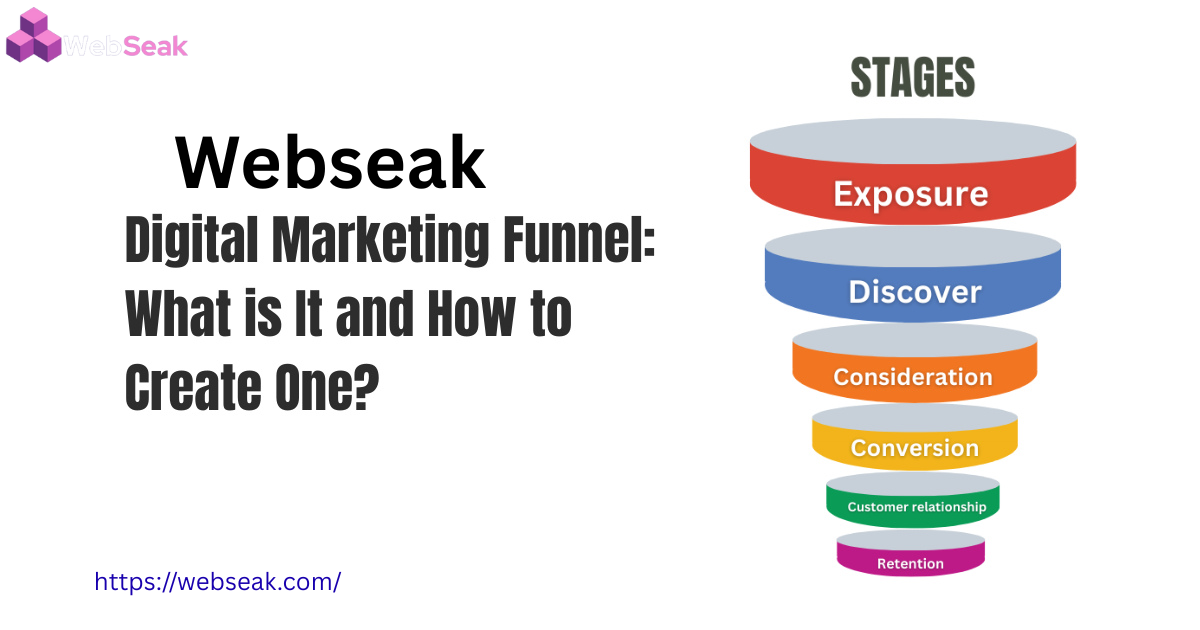 WebSeak

Webseak

Digital Marketing Funnel: What is It and How to Create One?

https://webseak.com/

STAGES

Exposure

Discover

Consideration

Conversion

Customer relationship

Retention